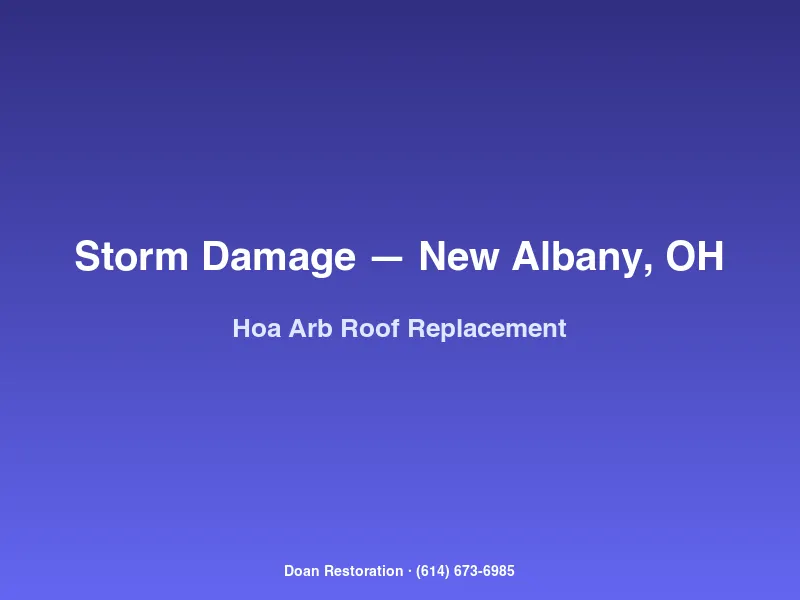 Storm Damage — New Albany, OH

Hoa Arb Roof Replacement

Doan Restoration · (614) 673-6985